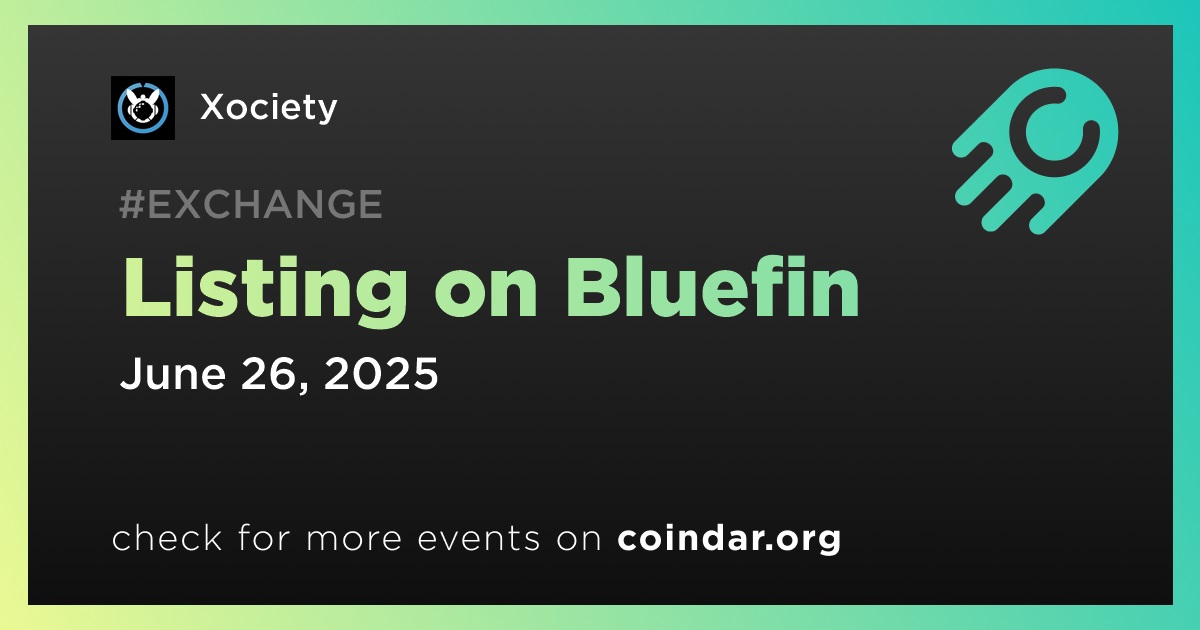 Xociety

#EXCHANGE

Listing on Bluefin

June 26, 2025

check for more events on coindar.org